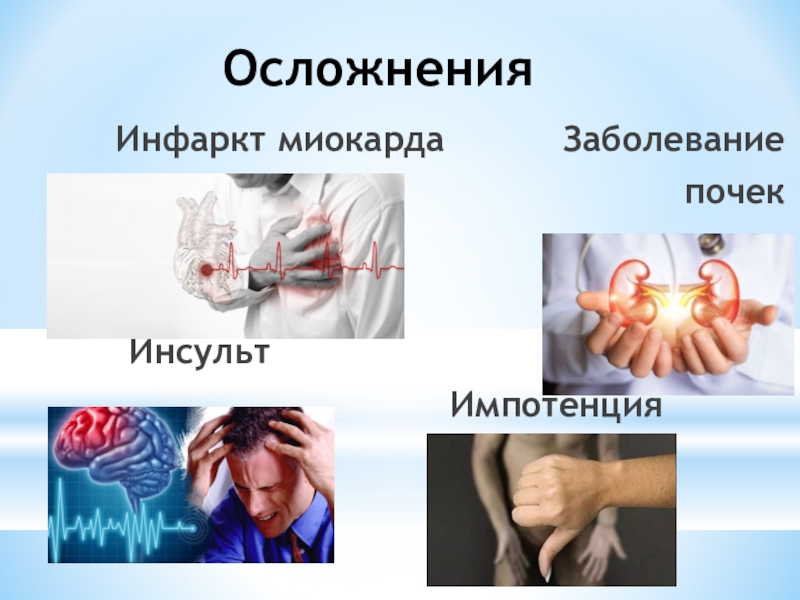 Осложнения

Инфаркт миокарда

Заболевание почек

Инсульт

Импотенция